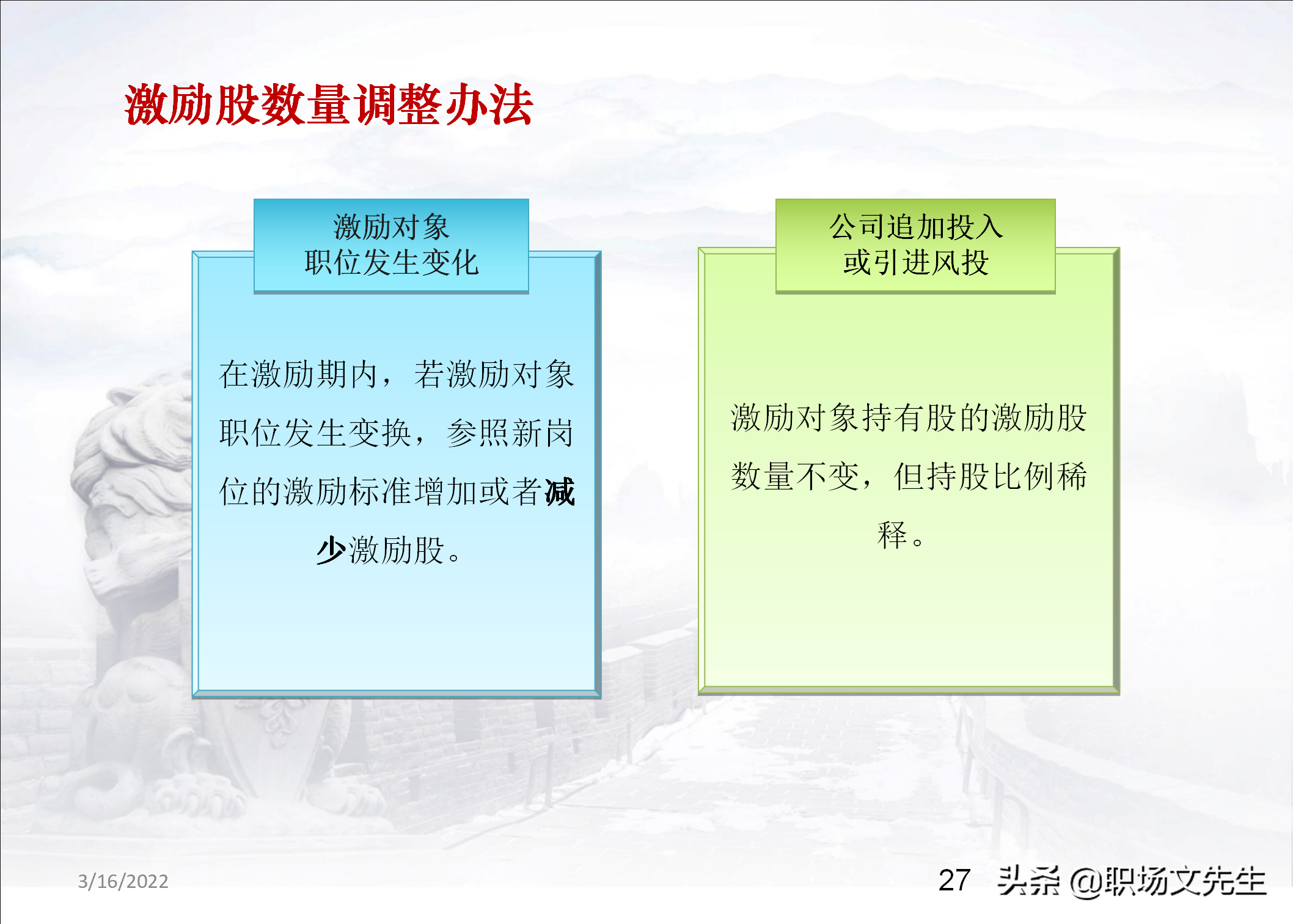 激励股数量调整办法

激励对象
职位发生变化

在激励期内，若激励对象职位发生变换，参照新岗位的激励标准增加或者减少激励股。

公司追加投入
或引进风投

激励对象持有股的激励股数量不变，但持股比例稀释。

3/16/2022

27 头条 @职场文先生